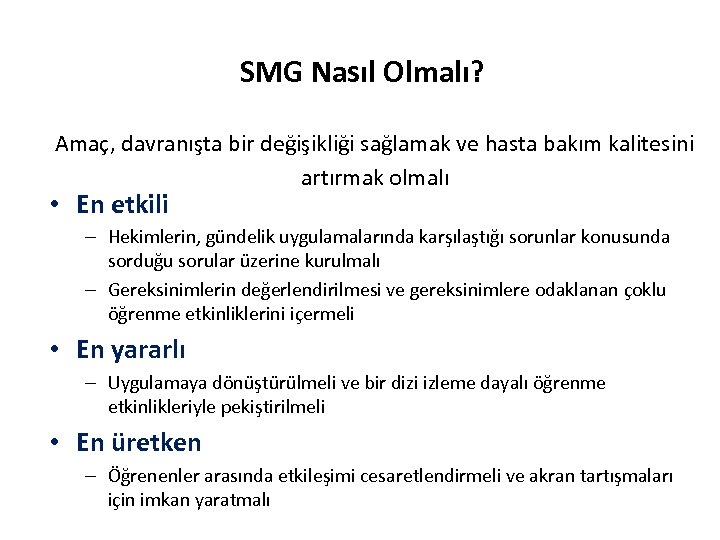 SMG Nasıl Olmalı?

Amaç, davranışta bir değişikliği sağlamak ve hasta bakım kalitesini artırmak olmalı

• En etkili
– Hekimlerin, gündelik uygulamalarında karşılaştığı sorunlar konusunda sorduğu sorular üzerine kurulmalı
– Gereksinimlerin değerlendirilmesi ve gereksinimlere odaklanan çoklu öğrenme etkinliklerini içermeli

• En yararlı
– Uygulamaya dönüştürülmeli ve bir dizi izleme dayalı öğrenme etkinlikleriyle pekiştirilmeli

• En üretken
– Öğrenenler arasında etkileşimi cesaretlendirmeli ve akran tartışmaları için imkan yaratmalı